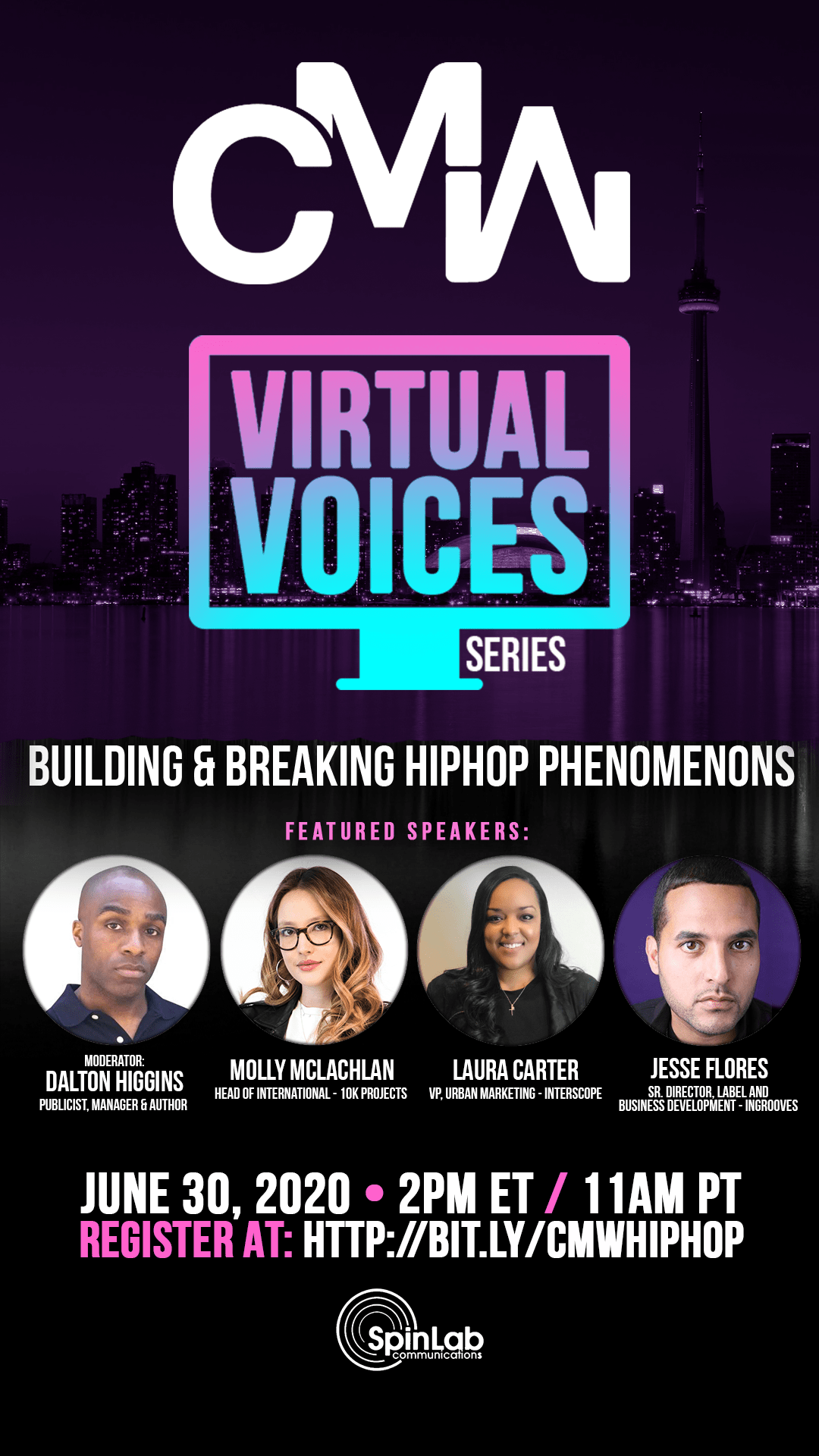 CMW

VIRTUAL VOICES

SERIES

BUILDING & BREAKING HIPHOP PHENOMENONS

FEATURED SPEAKERS:

MODERATOR:
DALTON HIGGINS
PUBLICIST, MANAGER & AUTHOR

MOLLY MCLACHLAN
HEAD OF INTERNATIONAL - 10K PROJECTS

LAURA CARTER
VP, URBAN MARKETING - INTERSCOPE

JESSE FLORES
SR. DIRECTOR, LABEL AND BUSINESS DEVELOPMENT - INGROOVES

JUNE 30, 2020 • 2PM ET / 11AM PT
REGISTER AT: HTTP://BIT.LY/CMWHIPHOP

SpinLab communications